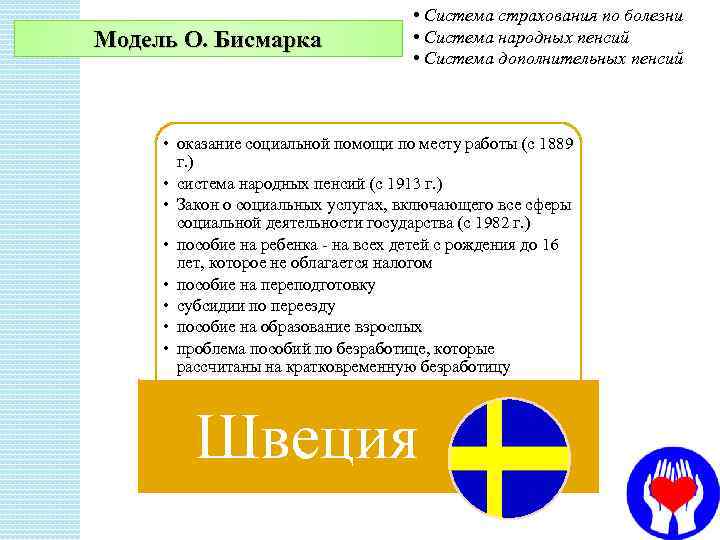 Модель О. Бисмарка

• Система страхования по болезни
• Система народных пенсий
• Система дополнительных пенсий

• оказание социальной помощи по месту работы (с 1889 г.)
• система народных пенсий (с 1913 г.)
• Закон о социальных услугах, включающего все сферы социальной деятельности государства (с 1982 г.)
• пособие на ребенка - на всех детей с рождения до 16 лет, которое не облагается налогом
• пособие на переподготовку
• субсидии по переезду
• пособие на образование взрослых
• проблема пособий по безработице, которые рассчитаны на кратковременную безработицу

Швеция